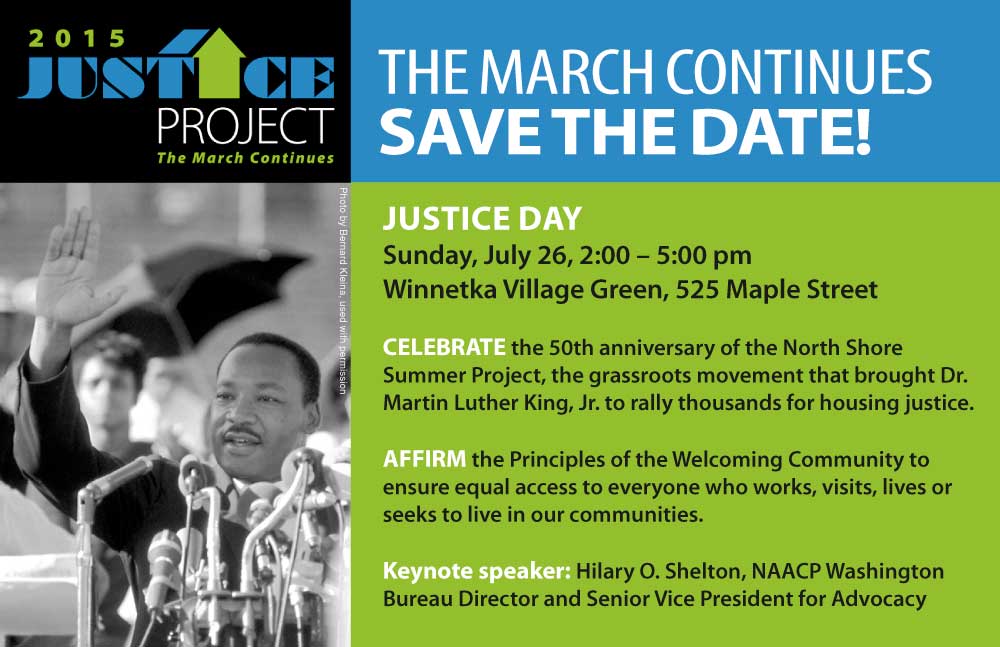 2015
JUSTICE
PROJECT
The March Continues

Photo by Bernard Kleina, used with permission

THE MARCH CONTINUES
SAVE THE DATE!

JUSTICE DAY
Sunday, July 26, 2:00 – 5:00 pm
Winnetka Village Green, 525 Maple Street

CELEBRATE the 50th anniversary of the North Shore Summer Project, the grassroots movement that brought Dr. Martin Luther King, Jr. to rally thousands for housing justice.

AFFIRM the Principles of the Welcoming Community to ensure equal access to everyone who works, visits, lives or seeks to live in our communities.

Keynote speaker: Hilary O. Shelton, NAACP Washington Bureau Director and Senior Vice President for Advocacy